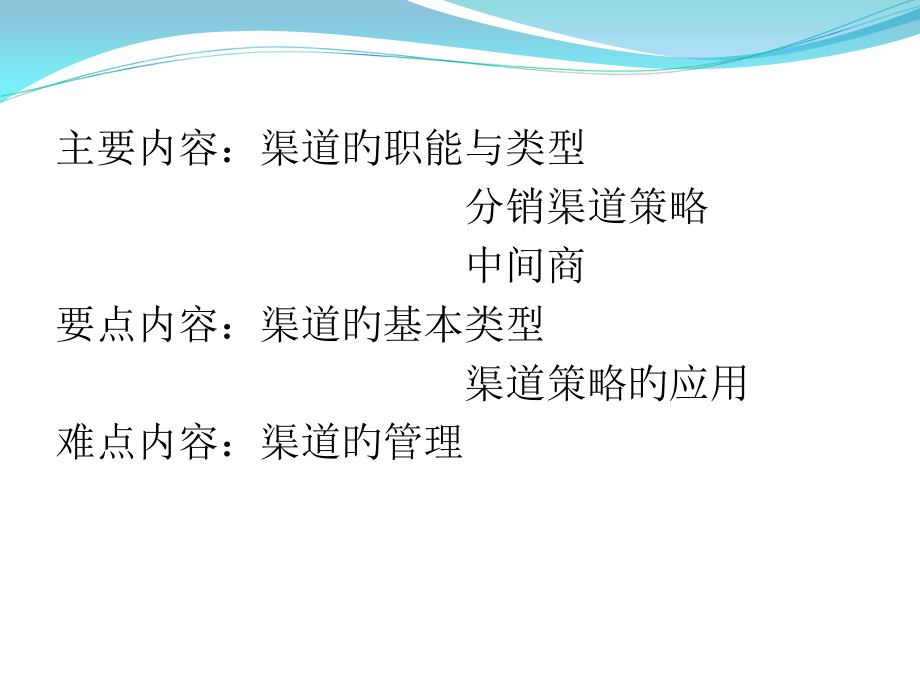 主要内容：渠道的职能与类型

分销渠道策略

中间商

要点内容：渠道的基本类型

渠道策略的应用

难点内容：渠道的管理